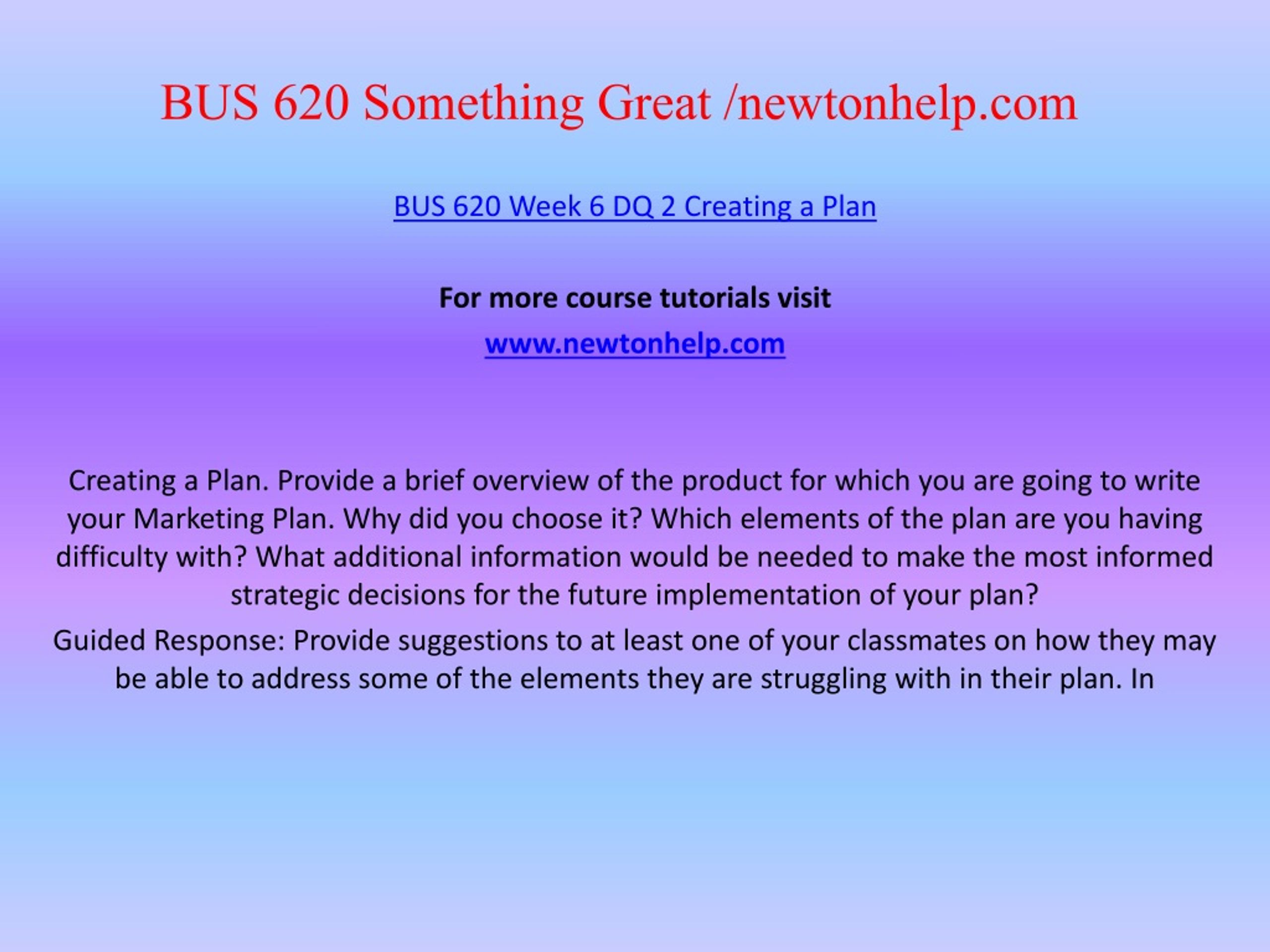 BUS 620 Something Great /newtonhelp.com

BUS 620 Week 6 DQ 2 Creating a Plan

For more course tutorials visit

www.newtonhelp.com

Creating a Plan. Provide a brief overview of the product for which you are going to write your Marketing Plan. Why did you choose it? Which elements of the plan are you having difficulty with? What additional information would be needed to make the most informed strategic decisions for the future implementation of your plan?

Guided Response: Provide suggestions to at least one of your classmates on how they may be able to address some of the elements they are struggling with in their plan. In